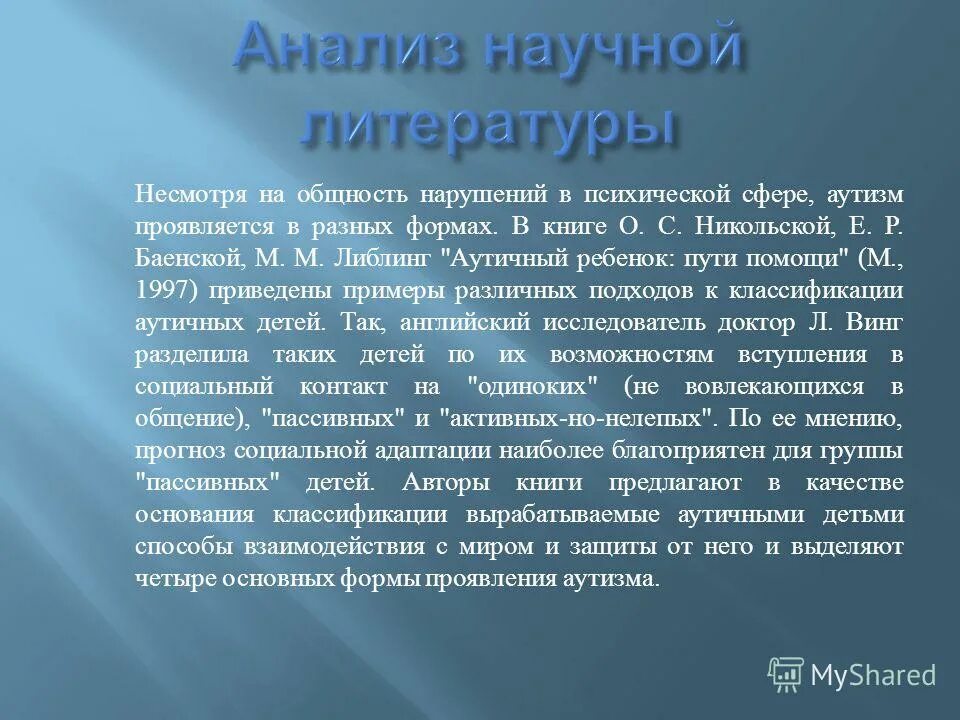 Анализ научной литературы

Несмотря на общность нарушений в психической сфере, аутизм проявляется в разных формах. В книге О. С. Никольской, Е. Р. Баенской, М. М. Либлинг "Аутичный ребенок: пути помощи" (М., 1997) приведены примеры различных подходов к классификации аутичных детей. Так, английский исследователь доктор Л. Винг разделила таких детей по их возможностям вступления в социальный контакт на "одиноких" (не вовлекающихся в общение), "пассивных" и "активных-но-нелепых". По ее мнению, прогноз социальной адаптации наиболее благоприятен для группы "пассивных" детей. Авторы книги предлагают в качестве основания классификации вырабатываемые аутичными детьми способы взаимодействия с миром и защиты от него и выделяют четыре основных формы проявления аутизма.

MyShared